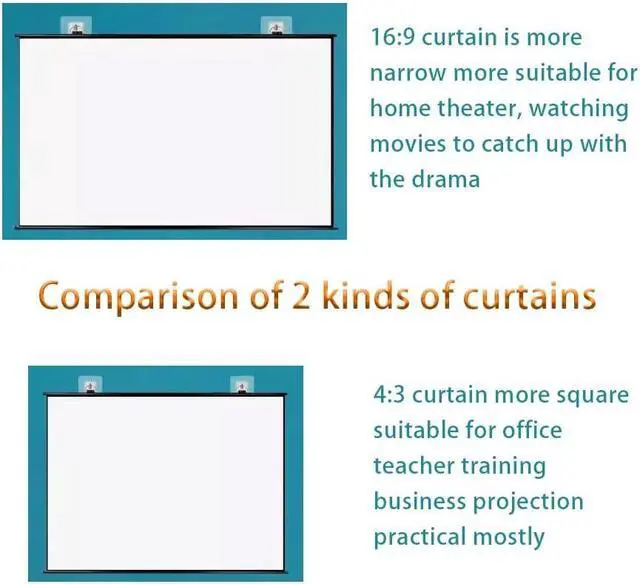 16:9 curtain is more narrow more suitable for home theater, watching movies to catch up with the drama

Comparison of 2 kinds of curtains

4:3 curtain more square suitable for office teacher training business projection practical mostly